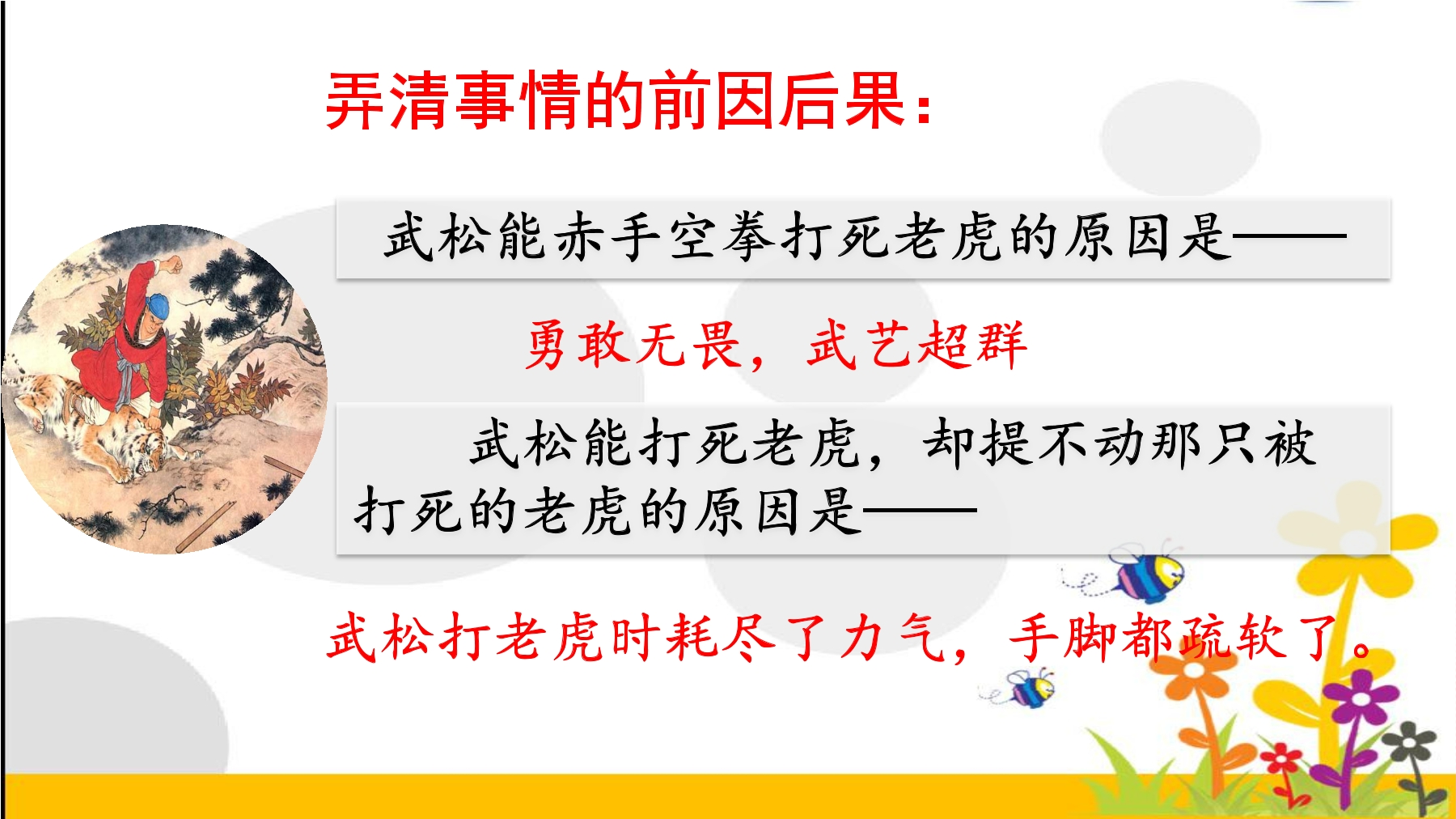 弄清事情的前因后果：

武松能赤手空拳打死老虎的原因是——

勇敢无畏，武艺超群

武松能打死老虎，却提不动那只被打死的老虎的原因是——

武松打老虎时耗尽了力气，手脚都疏软了。